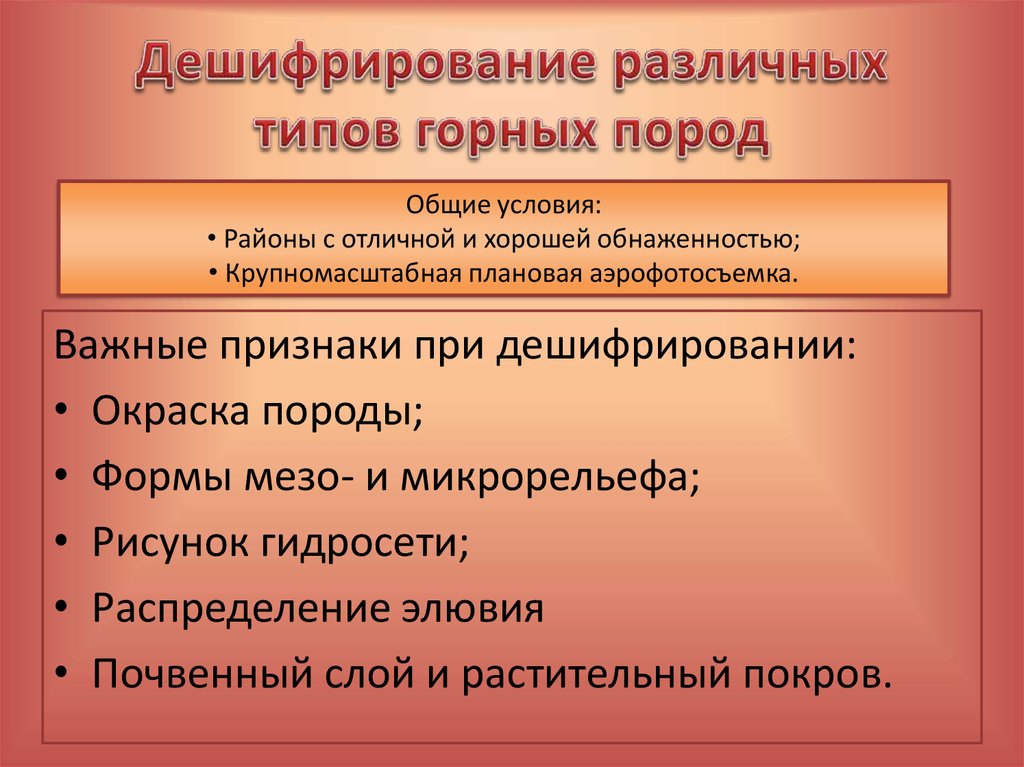 Дешифрирование различных типов горных пород

Общие условия:
• Районы с отличной и хорошей обнаженностью;
• Крупномасштабная плановая аэрофотосъемка.

Важные признаки при дешифрировании:
• Окраска породы;
• Формы мезо- и микрорельефа;
• Рисунок гидросети;
• Распределение элювия
• Почвенный слой и растительный покров.